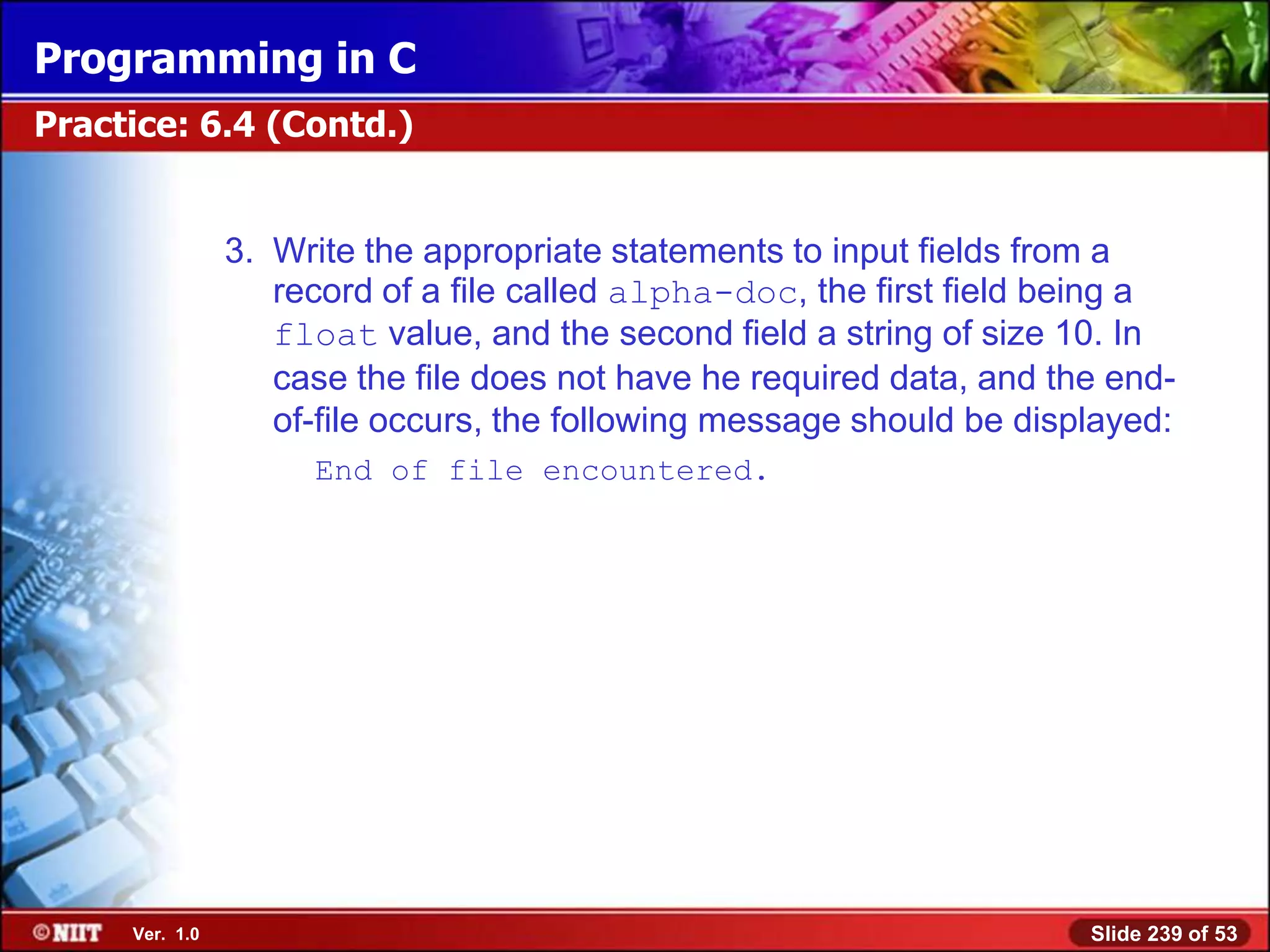 Programming in C

Practice: 6.4 (Contd.)

3. Write the appropriate statements to input fields from a record of a file called alpha-doc, the first field being a float value, and the second field a string of size 10. In case the file does not have he required data, and the end-of-file occurs, the following message should be displayed:

End of file encountered.

©NIIT Ver. 1.0

Slide 239 of 53